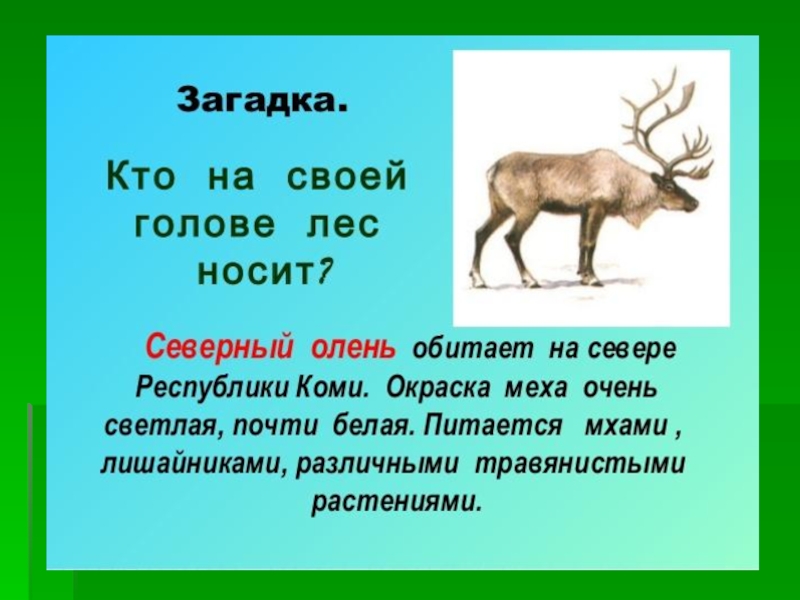 Загадка.

Кто на своей голове лес носит?

Северный олень обитает на севере Республики Коми. Окраска меха очень светлая, почти белая. Питается мхами , лишайниками, различными травянистыми растениями.